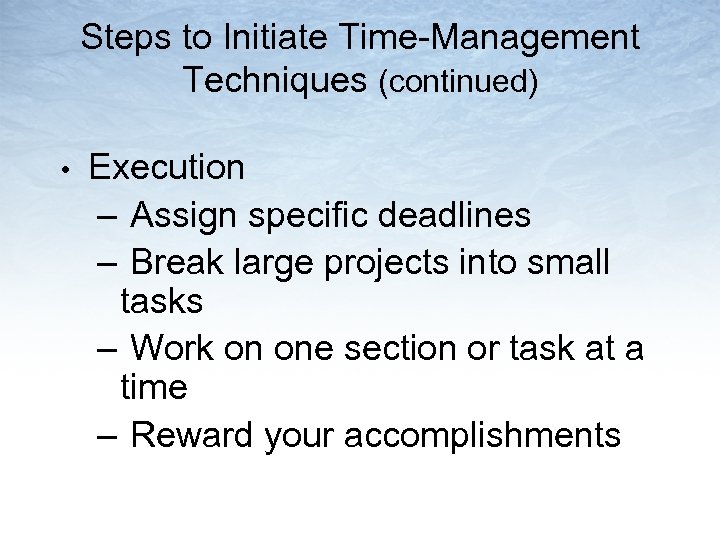 Steps to Initiate Time-Management Techniques (continued)

• Execution
– Assign specific deadlines
– Break large projects into small tasks
– Work on one section or task at a time
– Reward your accomplishments